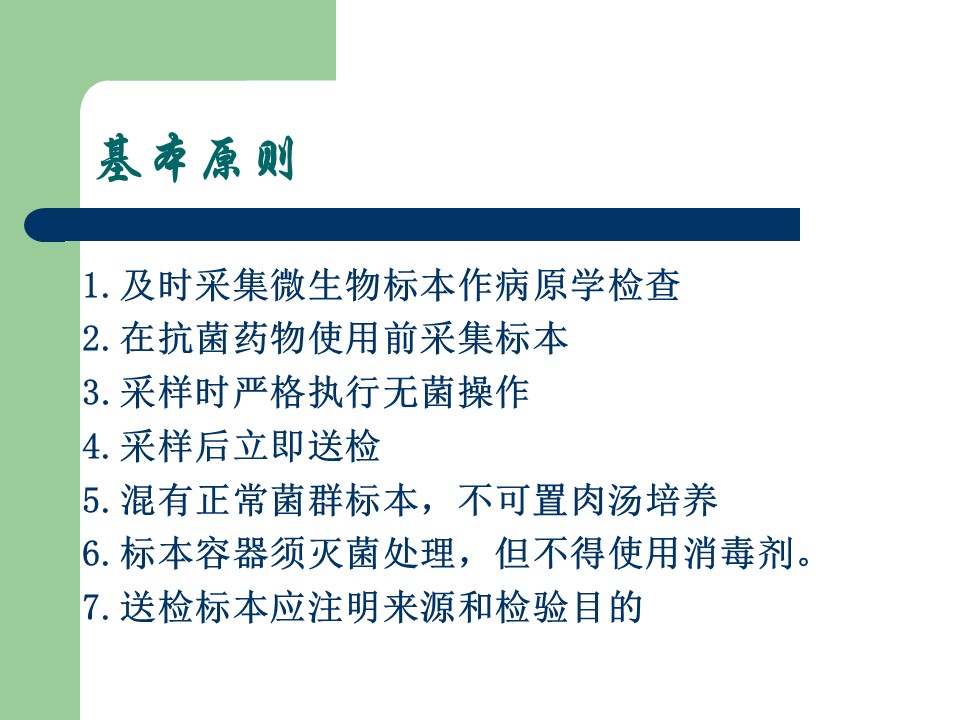 基本原则

1. 及时采集微生物标本作病原学检查
2. 在抗菌药物使用前采集标本
3. 采样时严格执行无菌操作
4. 采样后立即送检
5. 混有正常菌群标本，不可置肉汤培养
6. 标本容器须灭菌处理，但不得使用消毒剂。
7. 送检标本应注明来源和检验目的